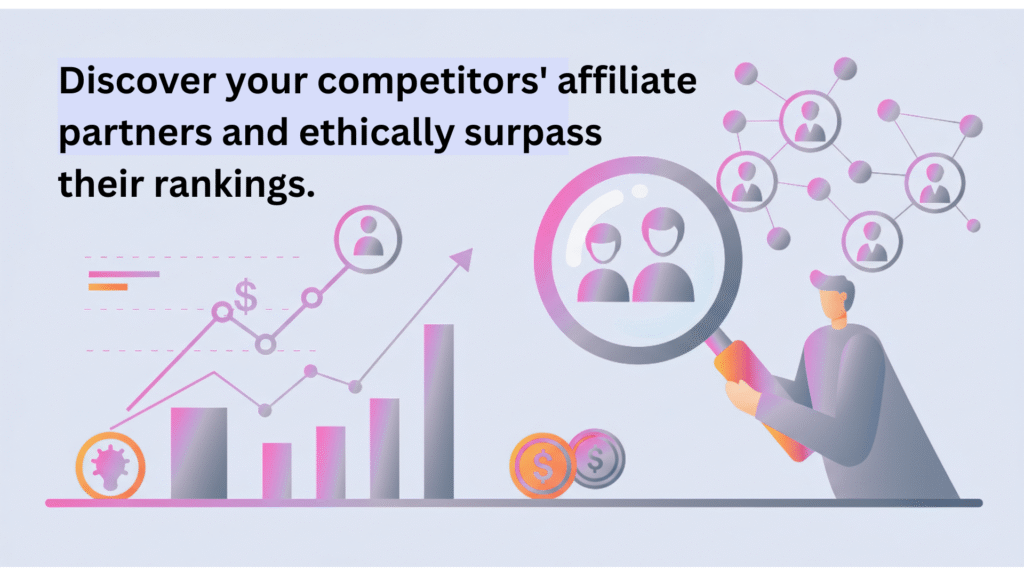 Discover your competitors' affiliate partners and ethically surpass their rankings.

$

$

$